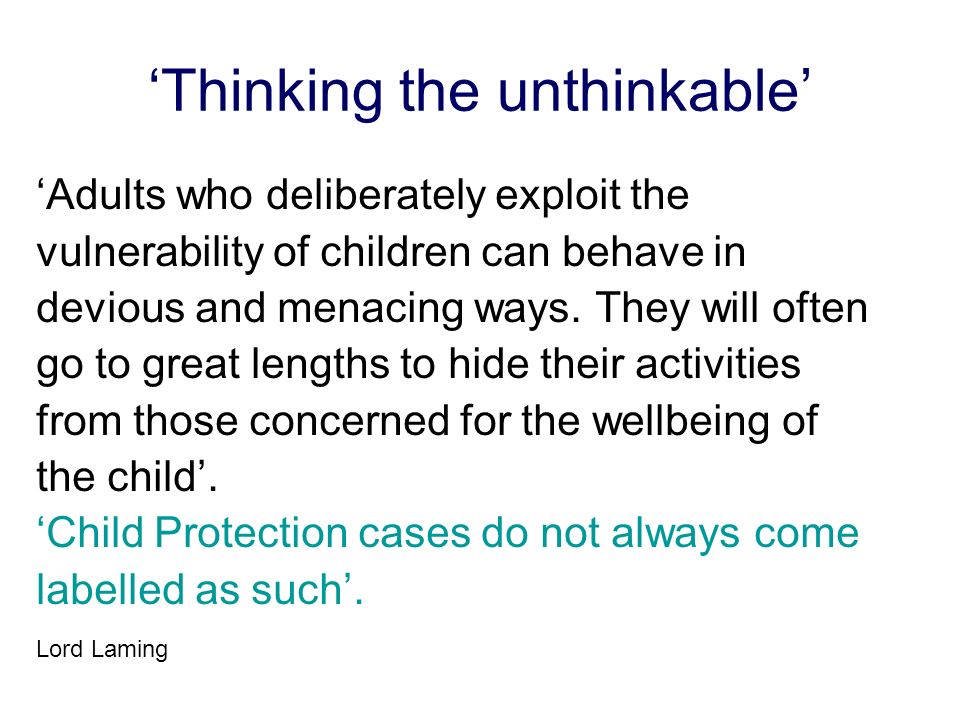 ‘Thinking the unthinkable’

‘Adults who deliberately exploit the vulnerability of children can behave in devious and menacing ways. They will often go to great lengths to hide their activities from those concerned for the wellbeing of the child’.

‘Child Protection cases do not always come labelled as such’.

Lord Laming